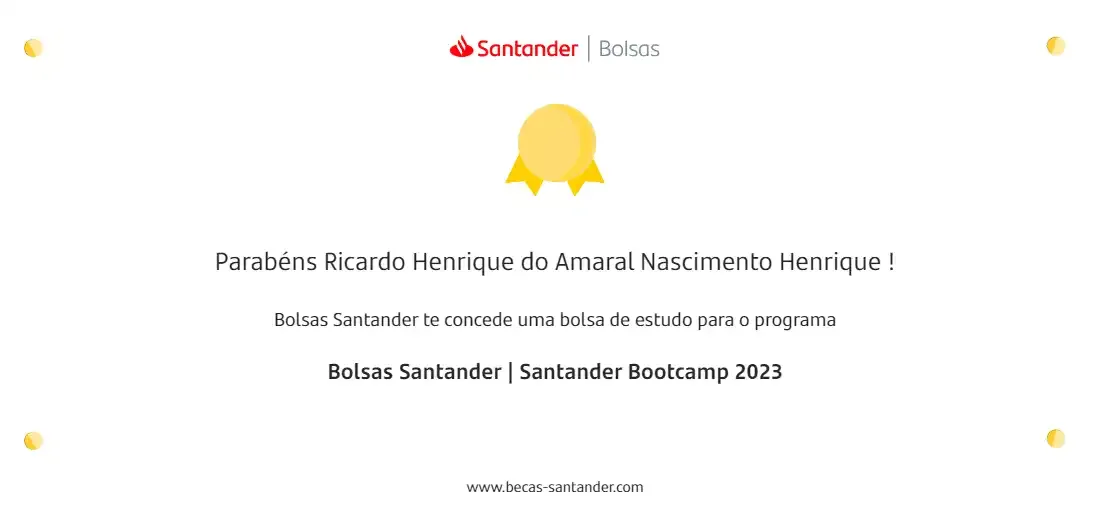 Santander | Bolsas

Parabéns Ricardo Henrique do Amaral Nascimento Henrique !

Bolsas Santander te concede uma bolsa de estudo para o programa

Bolsas Santander | Santander Bootcamp 2023

www.becas-santander.com